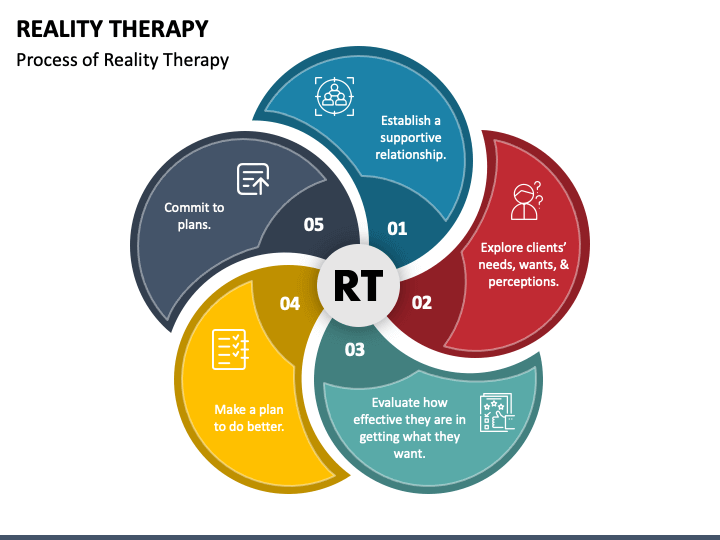 REALITY THERAPY
Process of Reality Therapy

RT

01
Establish a supportive relationship.

02
Explore clients' needs, wants, & perceptions.

03
Evaluate how effective they are in getting what they want.

04
Make a plan to do better.

05
Commit to plans.